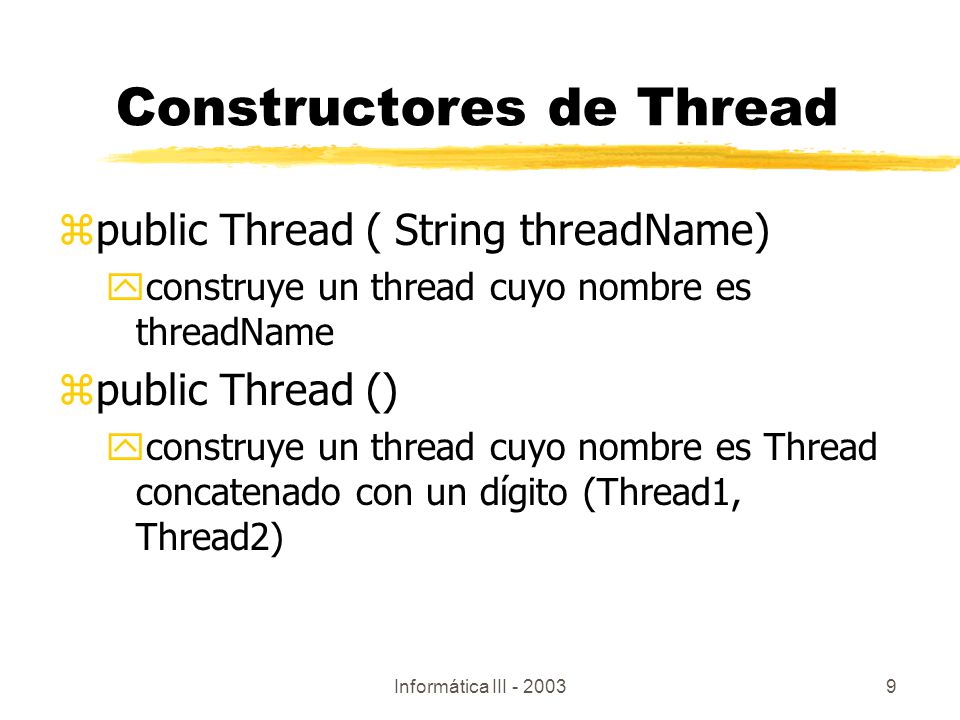 Constructores de Thread

public Thread ( String threadName)

construye un thread cuyo nombre es threadName

public Thread ()

construye un thread cuyo nombre es Thread concatenado con un dígito (Thread1, Thread2)

Informática III - 2003

9